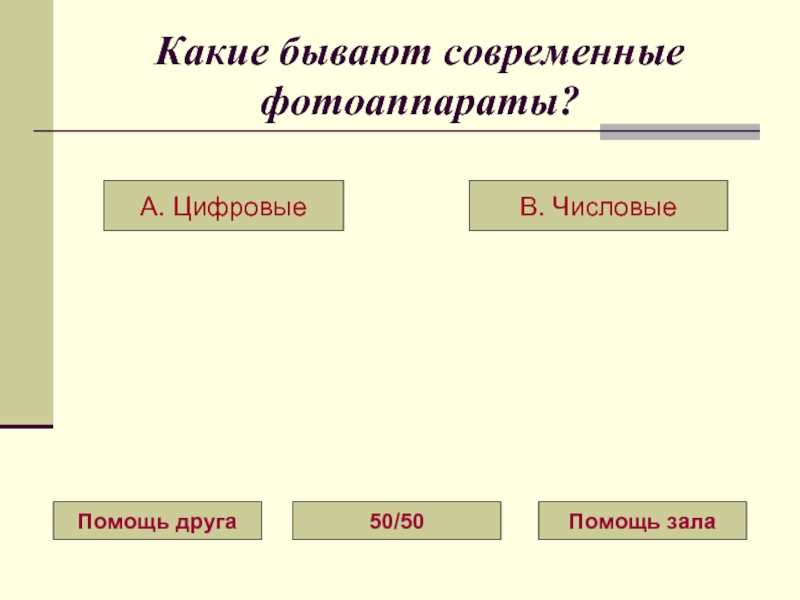 Какие бывают современные фотоаппараты?

А. Цифровые

В. Числовые

Помощь друга

50/50

Помощь зала